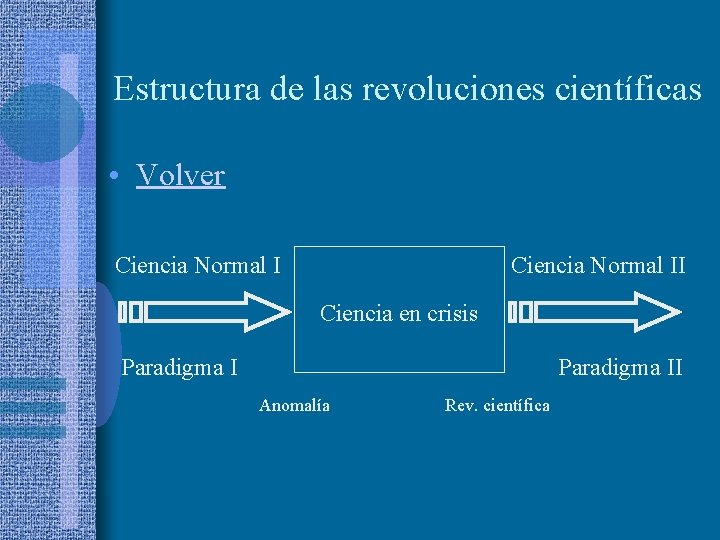 Estructura de las revoluciones científicas

• Volver

Ciencia Normal I

Ciencia en crisis

Ciencia Normal II

Paradigma I

Paradigma II

Anomalía

Rev. científica